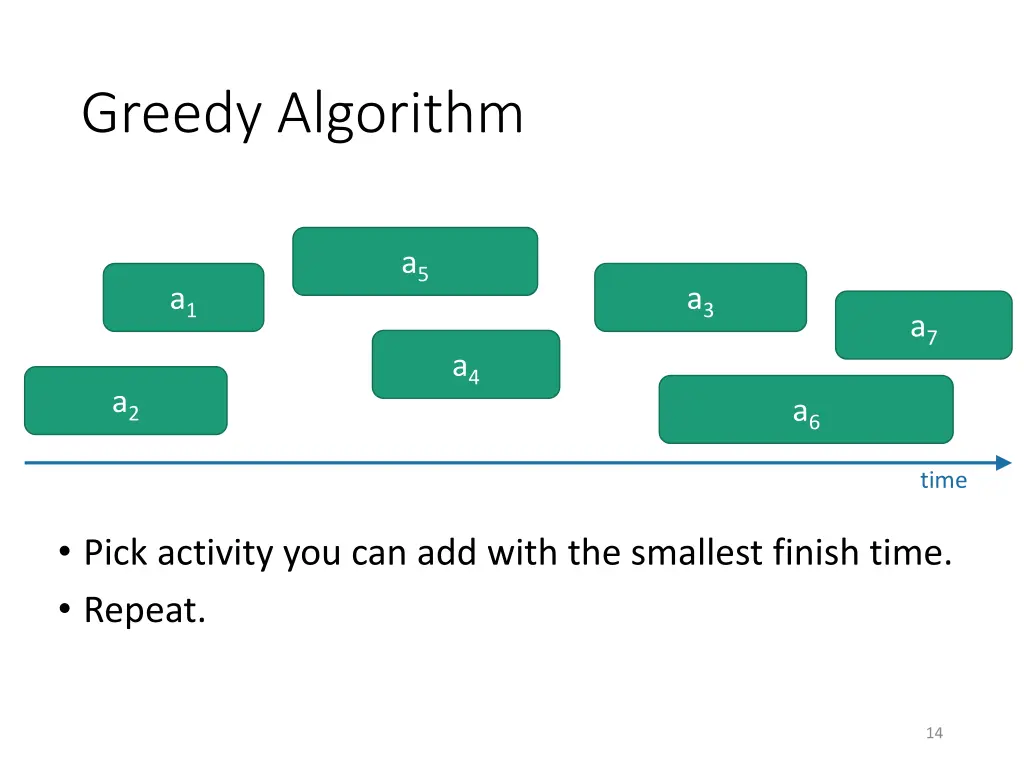 Greedy Algorithm

$a_5$

$a_1$

$a_3$

$a_7$

$a_4$

$a_2$

$a_6$

time

• Pick activity you can add with the smallest finish time.
• Repeat.

14